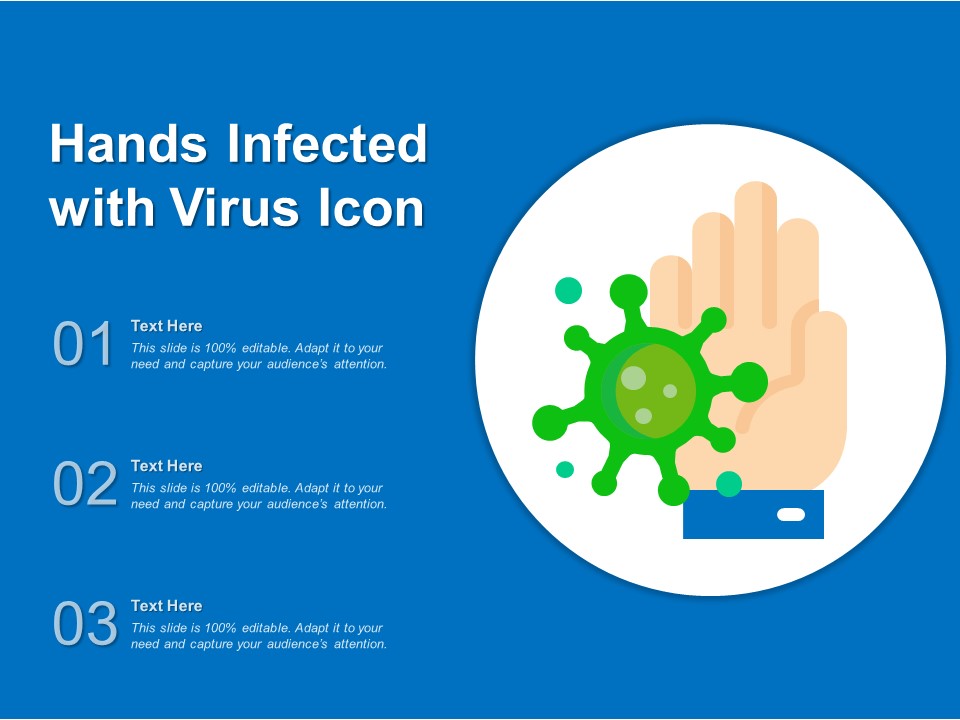 Hands Infected with Virus Icon

01 Text Here
This slide is 100% editable. Adapt it to your need and capture your audience's attention.

02 Text Here
This slide is 100% editable. Adapt it to your need and capture your audience's attention.

03 Text Here
This slide is 100% editable. Adapt it to your need and capture your audience's attention.